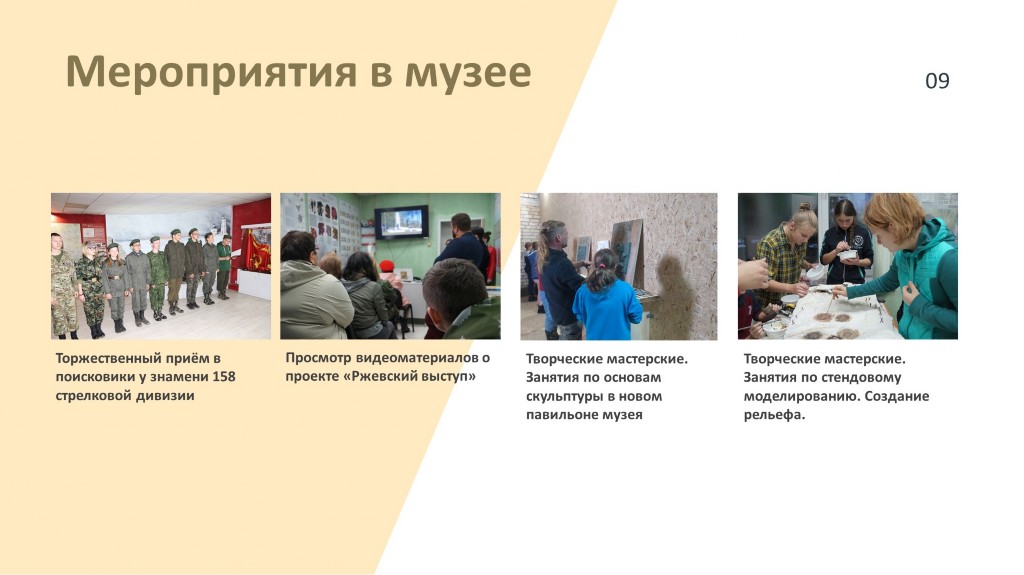 Мероприятия в музее

09

Торжественный приём в поисковики у знамени 158 стрелковой дивизии

Просмотр видеоматериалов о проекте «Ржевский выступ»

Творческие мастерские. Занятия по основам скульптуры в новом павильоне музея

Творческие мастерские. Занятия по стендовому моделированию. Создание рельефа.